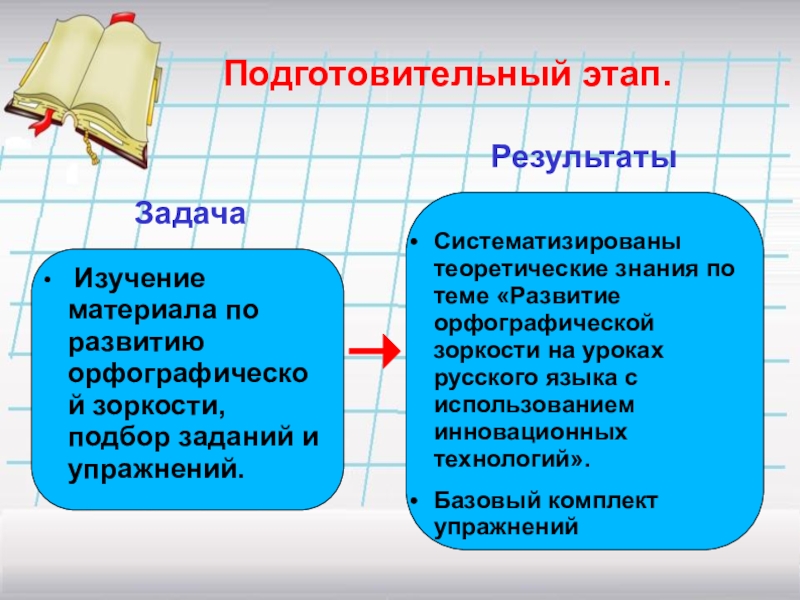 Подготовительный этап.

Задача

• Изучение материала по развитию орфографической зоркости, подбор заданий и упражнений.

Результаты

• Систематизированы теоретические знания по теме «Развитие орфографической зоркости на уроках русского языка с использованием инновационных технологий».

• Базовый комплект упражнений